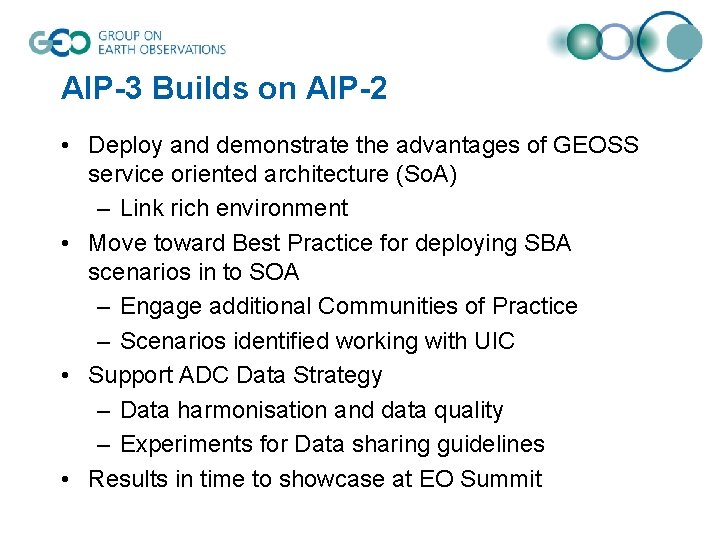 GEO GROUP ON EARTH OBSERVATIONS

AIP-3 Builds on AIP-2

• Deploy and demonstrate the advantages of GEOSS service oriented architecture (SoA)
– Link rich environment
• Move toward Best Practice for deploying SBA scenarios in to SOA
– Engage additional Communities of Practice
– Scenarios identified working with UIC
• Support ADC Data Strategy
– Data harmonisation and data quality
– Experiments for Data sharing guidelines
• Results in time to showcase at EO Summit